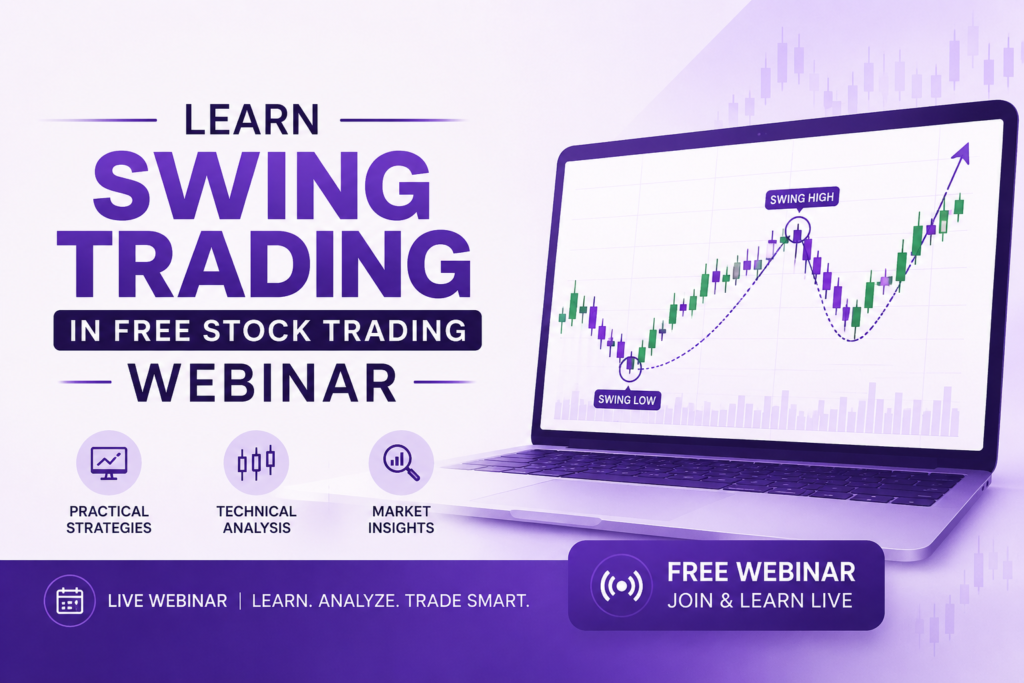 LEARN
SWING TRADING
IN FREE STOCK TRADING
WEBINAR

PRACTICAL STRATEGIES

TECHNICAL ANALYSIS

MARKET INSIGHTS

SWING HIGH

SWING LOW

LIVE WEBINAR | LEARN. ANALYZE. TRADE SMART.

FREE WEBINAR
JOIN & LEARN LIVE